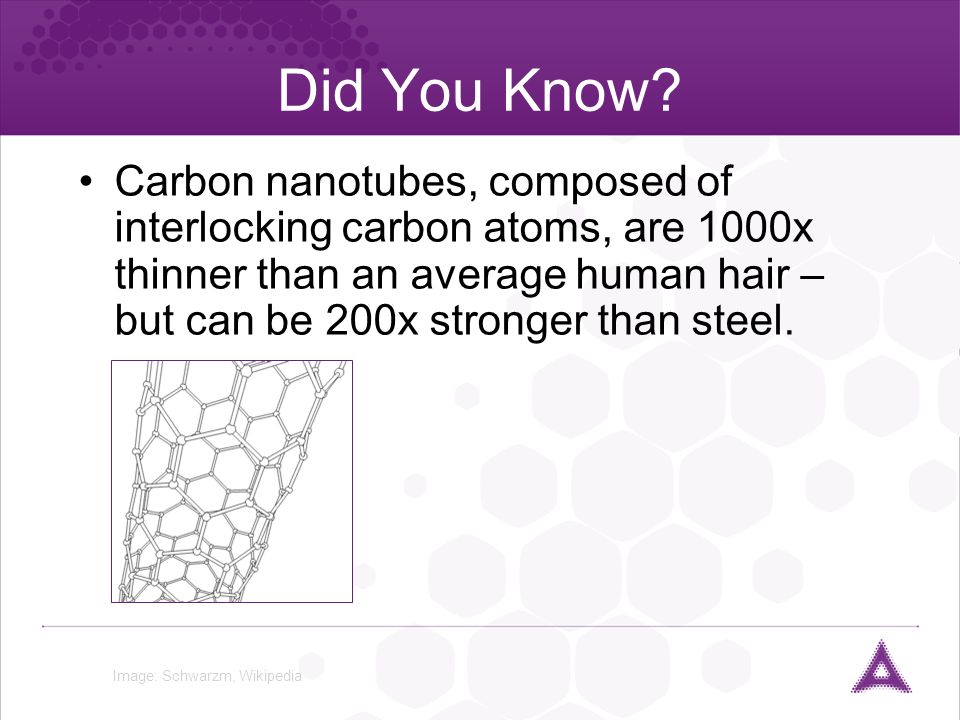 Did You Know?

• Carbon nanotubes, composed of interlocking carbon atoms, are 1000x thinner than an average human hair – but can be 200x stronger than steel.

Image: Schwarzm, Wikipedia